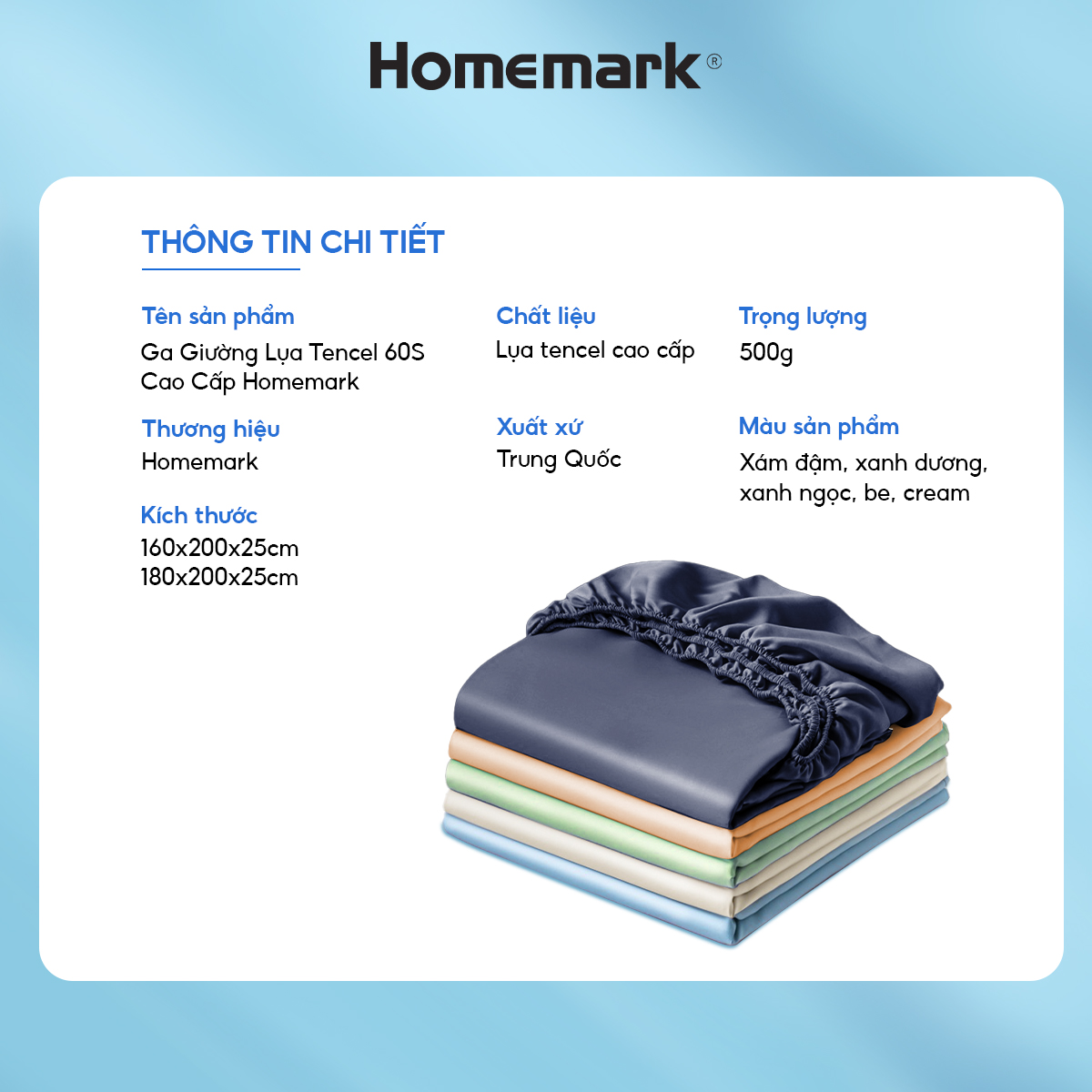 Homemark®

THÔNG TIN CHI TIẾT

Tên sản phẩm
Ga Giường Lụa Tencel 60S Cao Cấp Homemark

Thương hiệu
Homemark

Kích thước
160x200x25cm
180x200x25cm

Chất liệu
Lụa tencel cao cấp

Xuất xứ
Trung Quốc

Trọng lượng
500g

Màu sản phẩm
Xám đậm, xanh dương, xanh ngọc, be, cream